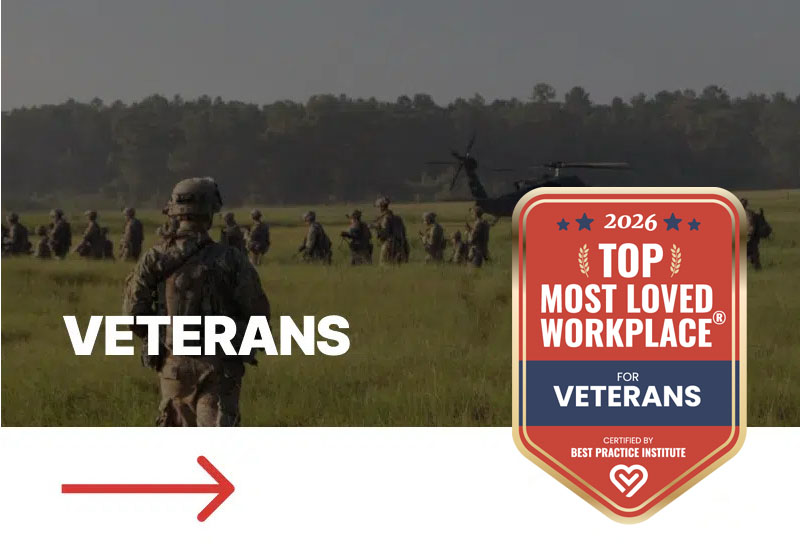 VETERANS

2026
TOP
MOST LOVED
WORKPLACE®
FOR
VETERANS
CERTIFIED BY
BEST PRACTICE INSTITUTE